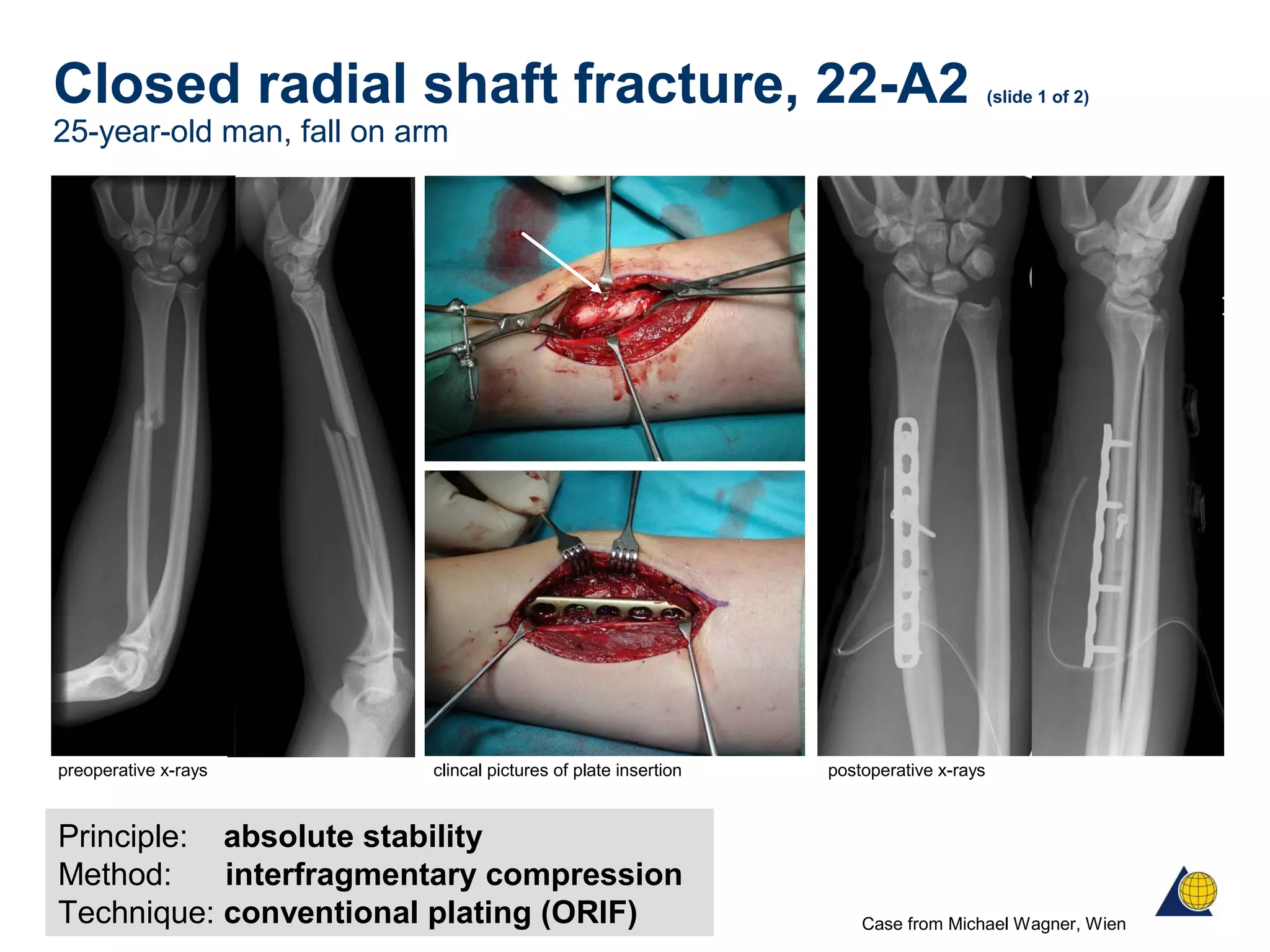 Closed radial shaft fracture, 22-A2 (slide 1 of 2)
25-year-old man, fall on arm

preoperative x-rays

clincal pictures of plate insertion

postoperative x-rays

Principle: absolute stability
Method: interfragmentary compression
Technique: conventional plating (ORIF)

Case from Michael Wagner, Wien